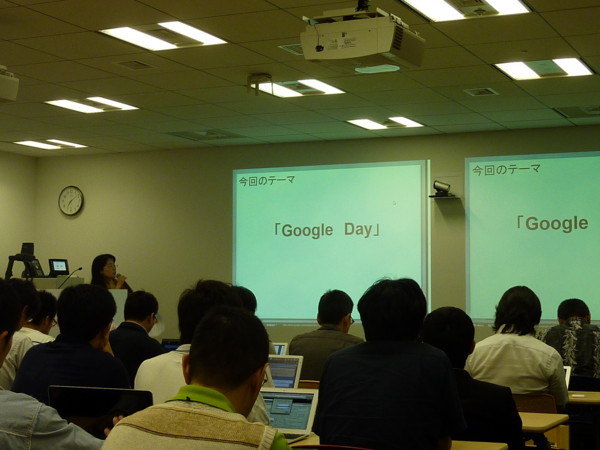 今回のテーマ

「Google Day」

今回のテーマ

「Google